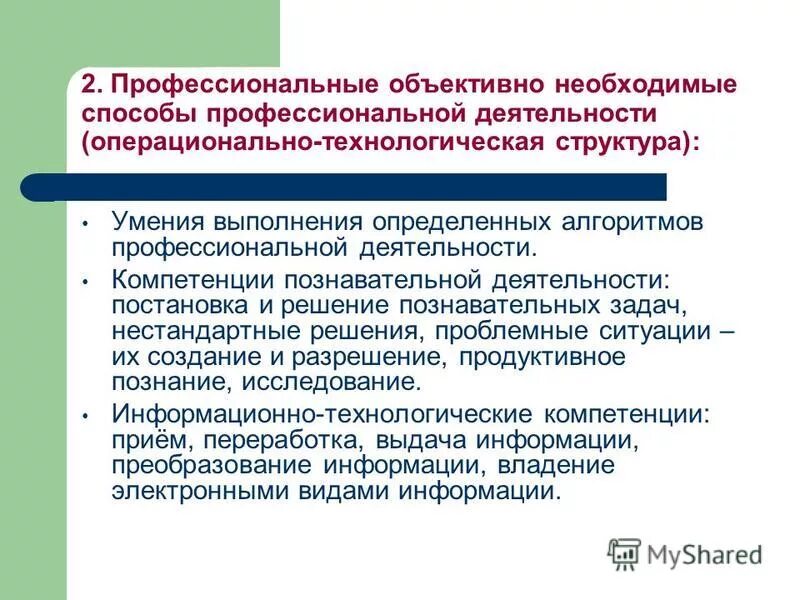 2. Профессиональные объективно необходимые способы профессиональной деятельности (операционально-технологическая структура):

• Умения выполнения определенных алгоритмов профессиональной деятельности.

• Компетенции познавательной деятельности: постановка и решение познавательных задач, нестандартные решения, проблемные ситуации – их создание и разрешение, продуктивное познание, исследование.

• Информационно-технологические компетенции: приём, переработка, выдача информации, преобразование информации, владение электронными видами информации.

MyShared